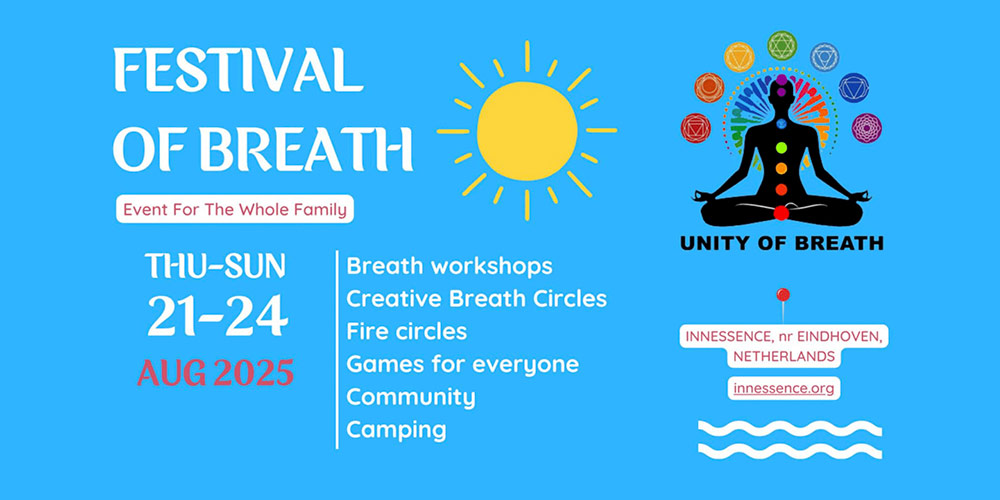 FESTIVAL OF BREATH

Event For The Whole Family

THU-SUN
21-24
AUG 2025

Breath workshops
Creative Breath Circles
Fire circles
Games for everyone
Community
Camping

UNITY OF BREATH

INNESSENCE, nr EINDHOVEN, NETHERLANDS

innessence.org